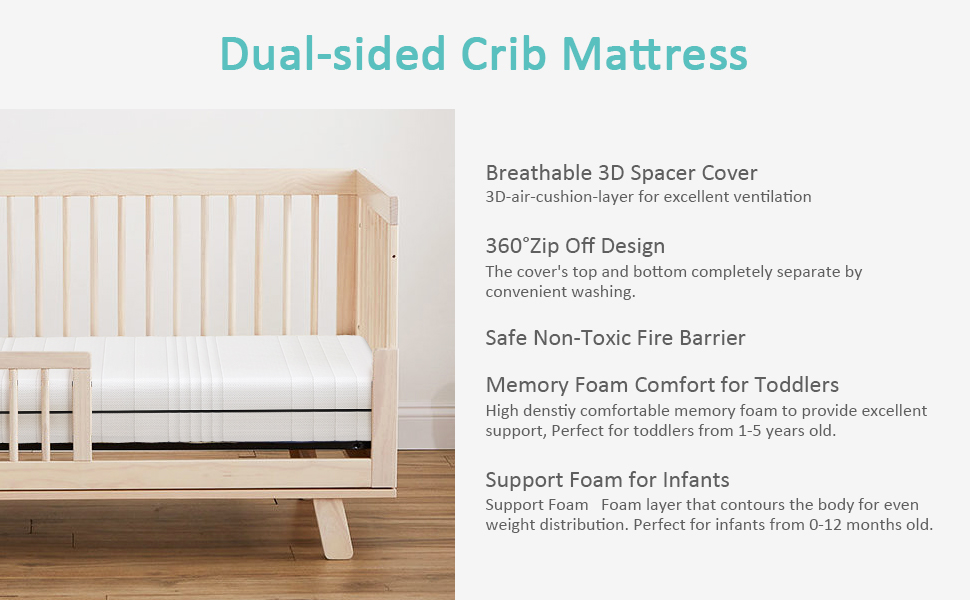 Dual-sided Crib Mattress

Breathable 3D Spacer Cover
3D-air-cushion-layer for excellent ventilation

360°Zip Off Design
The cover's top and bottom completely separate by convenient washing.

Safe Non-Toxic Fire Barrier

Memory Foam Comfort for Toddlers
High denstiy comfortable memory foam to provide excellent support, Perfect for toddlers from 1-5 years old.

Support Foam for Infants
Support Foam Foam layer that contours the body for even weight distribution. Perfect for infants from 0-12 months old.